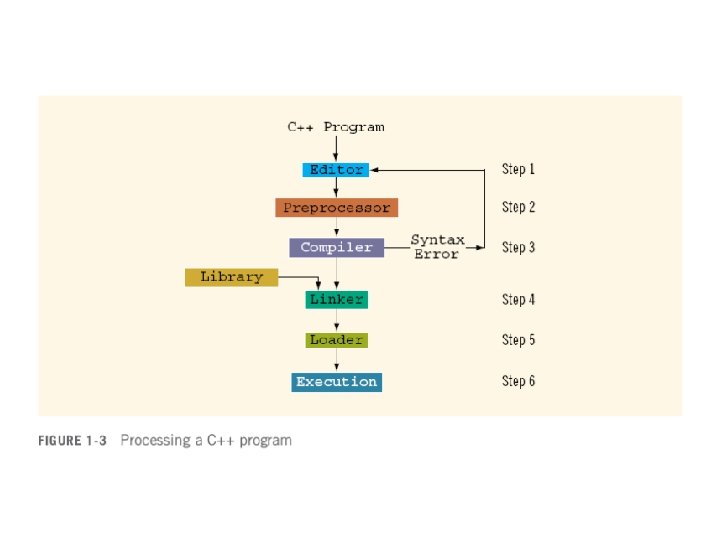 C++ Program

Editor

Step 1

Preprocessor

Step 2

Compiler

Syntax Error

Step 3

Library

Linker

Step 4

Loader

Step 5

Execution

Step 6

FIGURE 1-3 Processing a C++ program